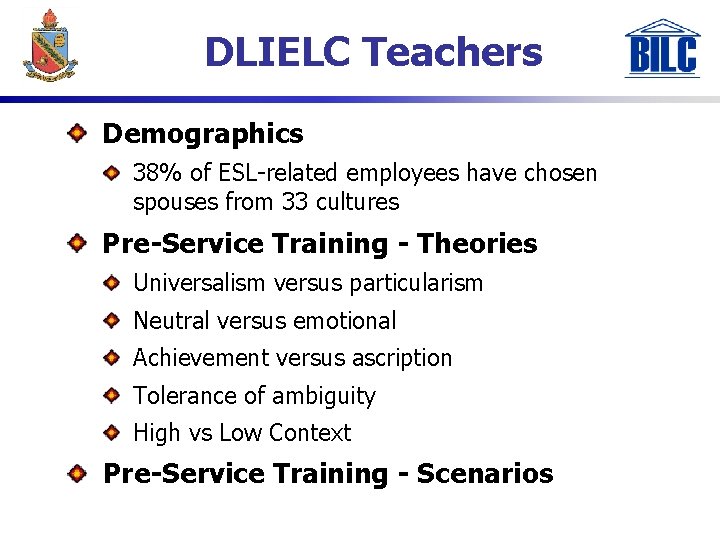 DLIELC Teachers

BILC

Demographics

38% of ESL-related employees have chosen spouses from 33 cultures

Pre-Service Training - Theories

Universalism versus particularism

Neutral versus emotional

Achievement versus ascription

Tolerance of ambiguity

High vs Low Context

Pre-Service Training - Scenarios